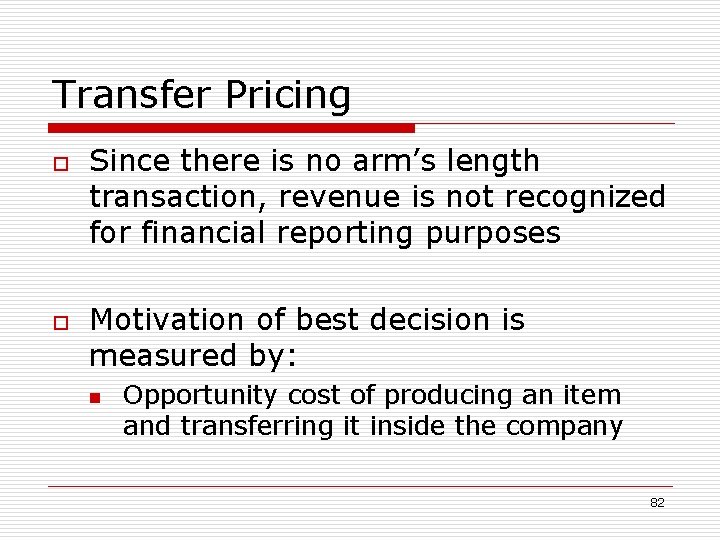 Transfer Pricing

Since there is no arm’s length transaction, revenue is not recognized for financial reporting purposes

Motivation of best decision is measured by:

Opportunity cost of producing an item and transferring it inside the company

82